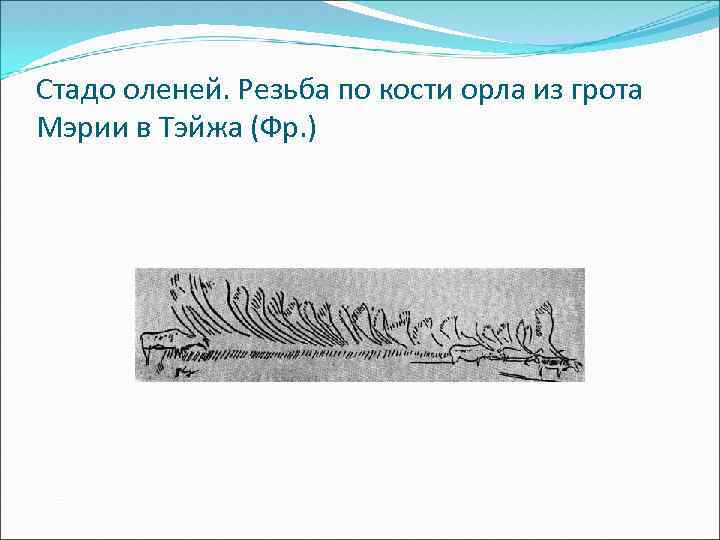 Стадо оленей. Резьба по кости орла из грота Мэрии в Тэйжа (Фр.)